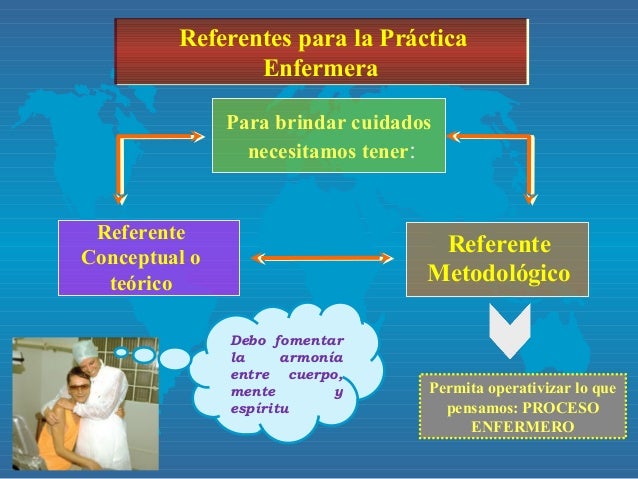 Referentes para la Práctica Enfermera

Para brindar cuidados necesitamos tener:

Referente Conceptual o teórico

Referente Metodológico

Debo fomentar la armonía entre cuerpo, mente y espíritu

Permita operativizar lo que pensamos: PROCESO ENFERMERO